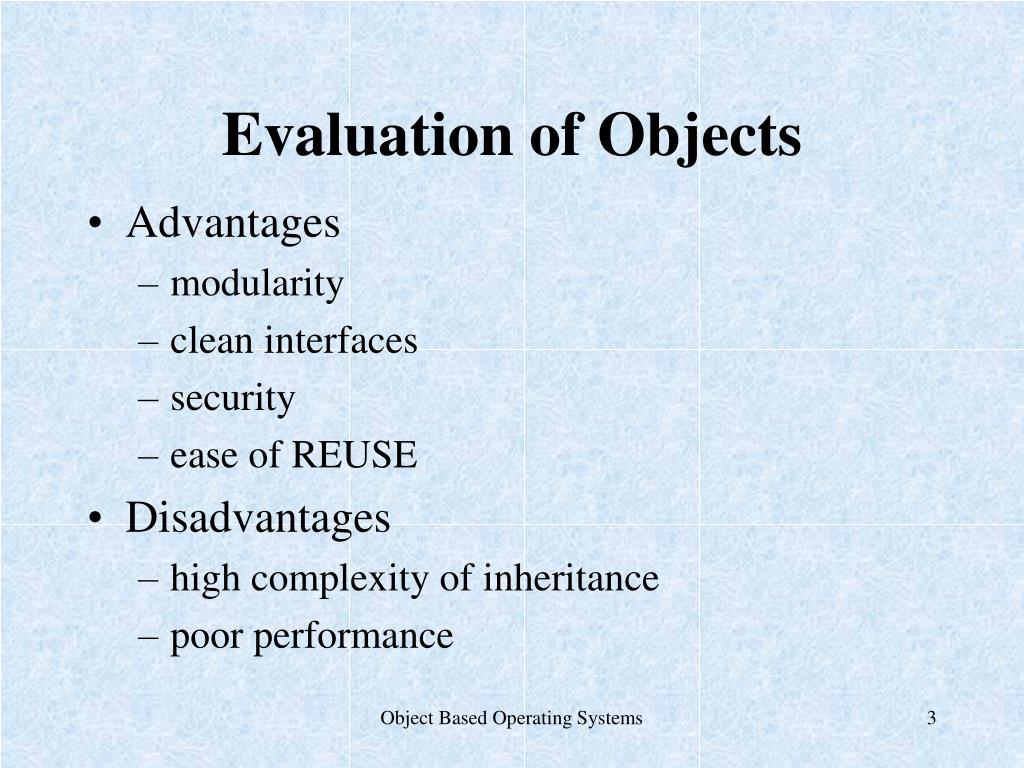 Evaluation of Objects

• Advantages
– modularity
– clean interfaces
– security
– ease of REUSE
• Disadvantages
– high complexity of inheritance
– poor performance

Object Based Operating Systems

3